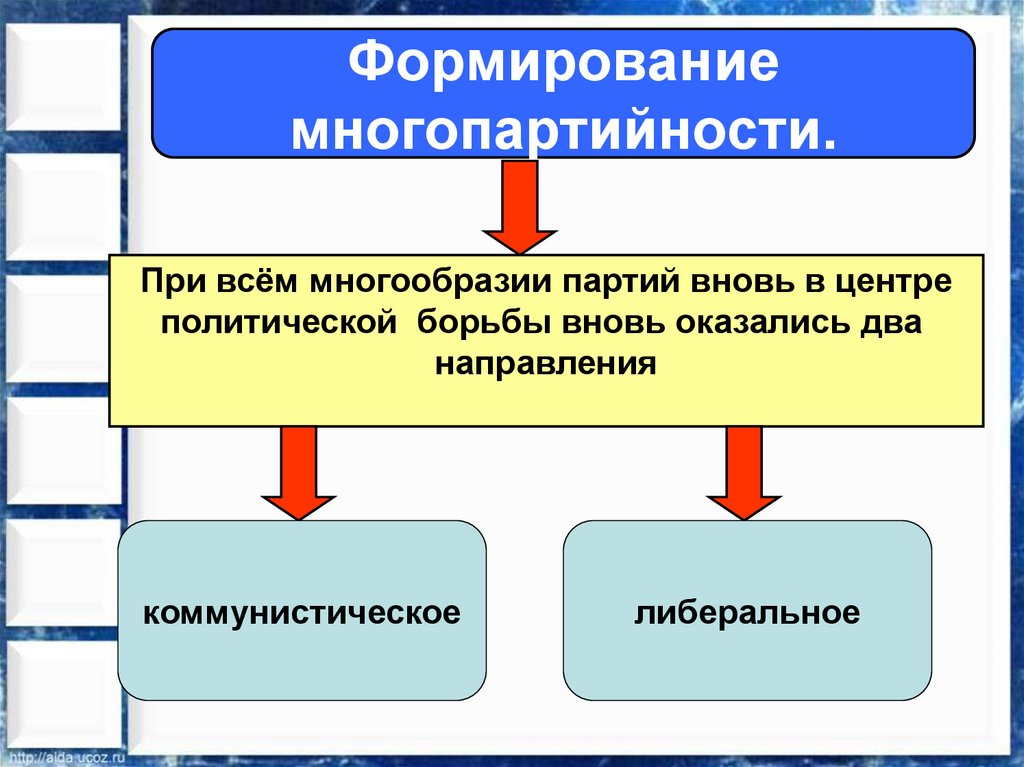 Формирование многопартийности.

При всём многообразии партий вновь в центре политической борьбы вновь оказались два направления

коммунистическое

либеральное

http://aida.ucoz.ru